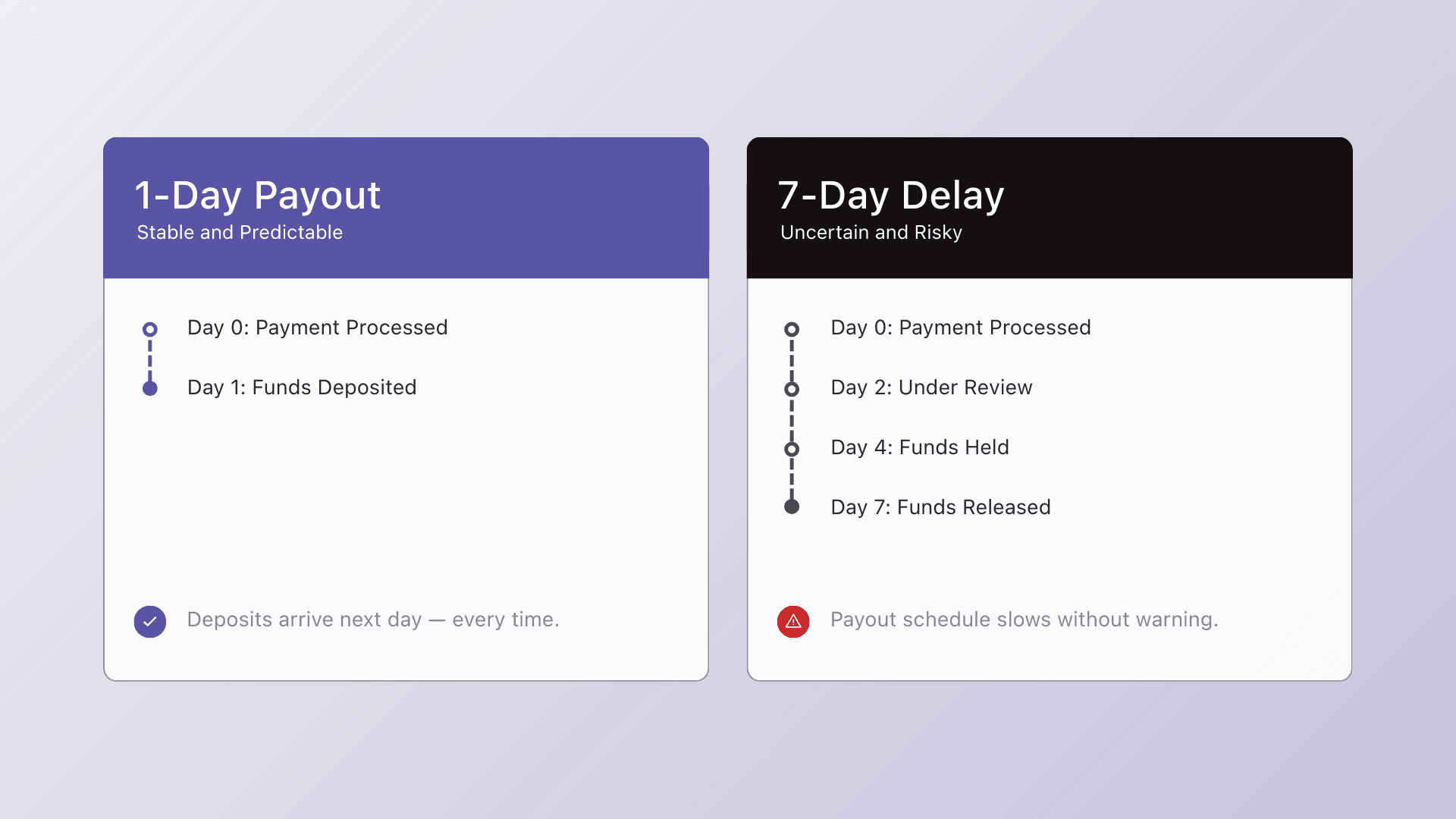 1-Day Payout
Stable and Predictable

Day 0: Payment Processed

Day 1: Funds Deposited

Deposits arrive next day — every time.

7-Day Delay
Uncertain and Risky

Day 0: Payment Processed

Day 2: Under Review

Day 4: Funds Held

Day 7: Funds Released

Payout schedule slows without warning.